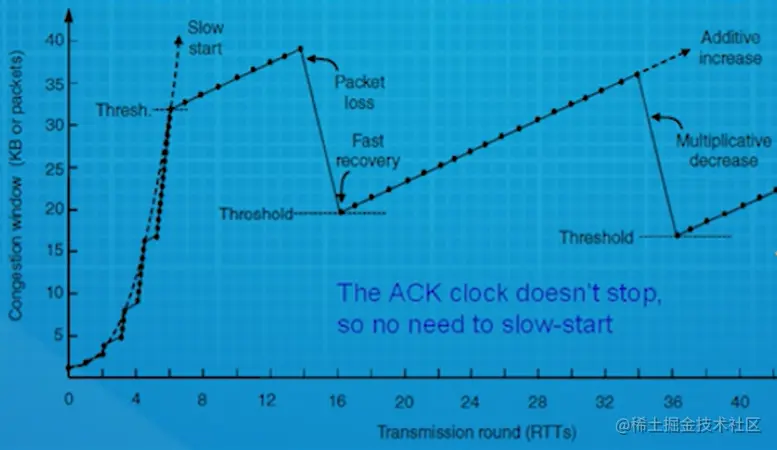 Congestion window (KB or packets)

40
35
30
25
20
15
10
5

Slow start

Thresh.

Packet loss

Fast recovery

Threshold

Additive increase

Multiplicative decrease

Threshold

The ACK clock doesn't stop, so no need to slow-start

0 4 8 12 16 20 24 28 32 36 40

Transmission round (RTTs)

@稀土掘金技术社区